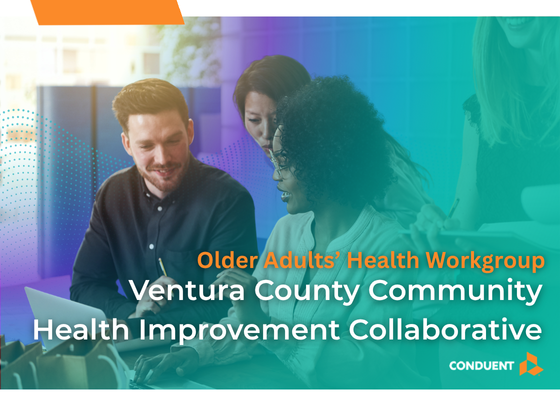 Older Adults' Health Workgroup
Ventura County Community Health Improvement Collaborative

CONDUENT